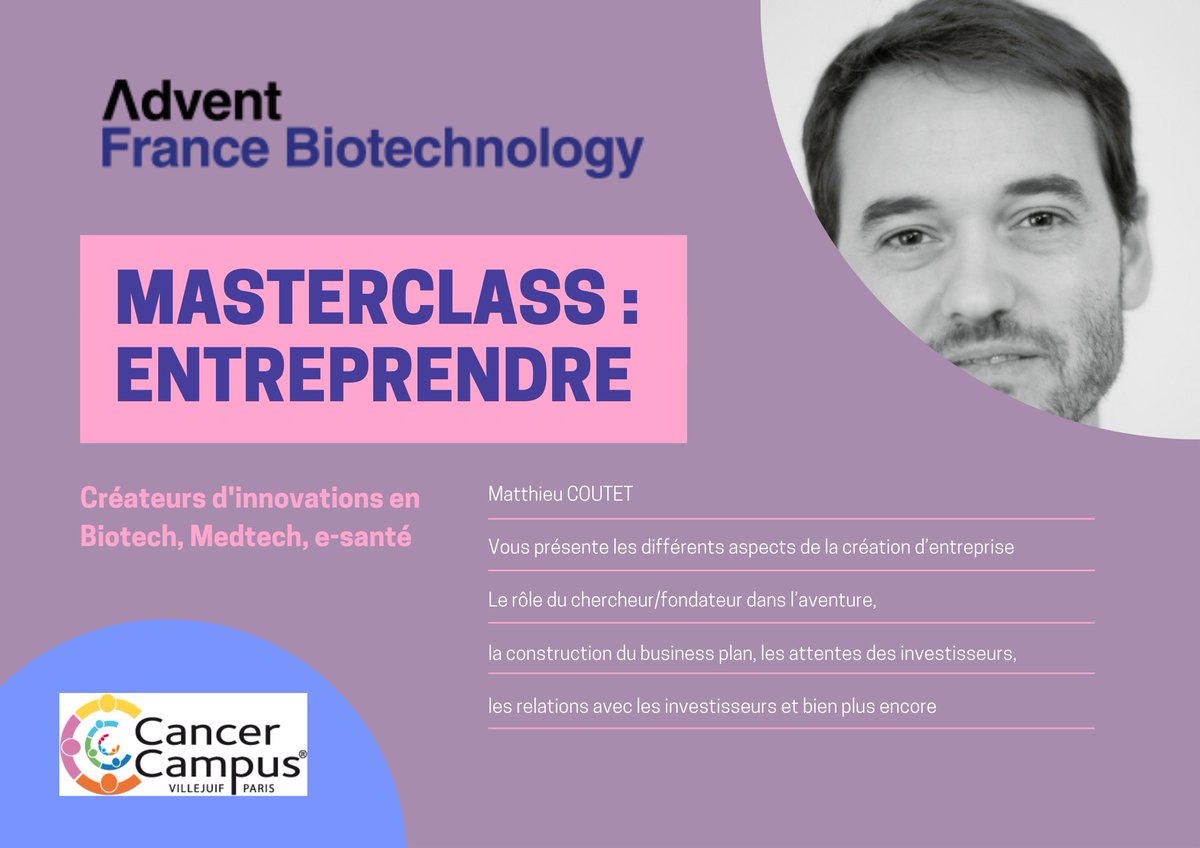 Advent
France Biotechnology

MASTERCLASS : ENTREPRENDRE

Créateurs d'innovations en Biotech, Medtech, e-santé

Matthieu COUTET

Vous présente les différents aspects de la création d'entreprise

Le rôle du chercheur/fondateur dans l'aventure,

la construction du business plan, les attentes des investisseurs,

les relations avec les investisseurs et bien plus encore

Cancer Campus®
VILLEJUIF PARIS